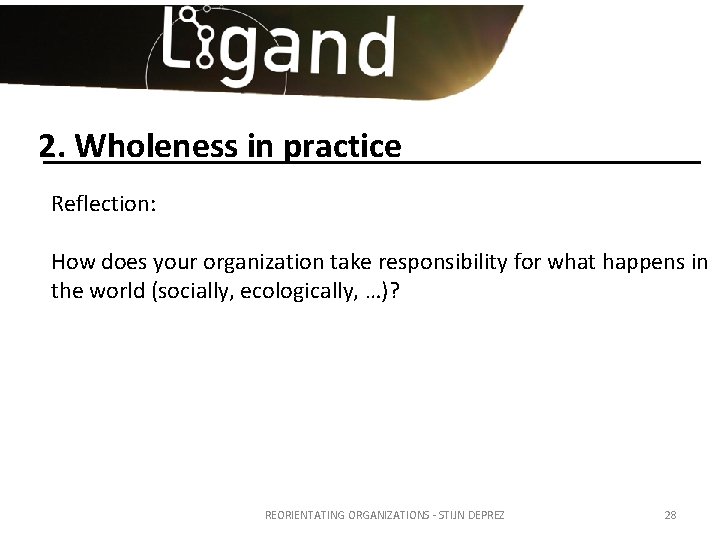 Ligand

2. Wholeness in practice

Reflection:

How does your organization take responsibility for what happens in the world (socially, ecologically, …)?

REORIENTATING ORGANIZATIONS - STIJN DEPREZ

28